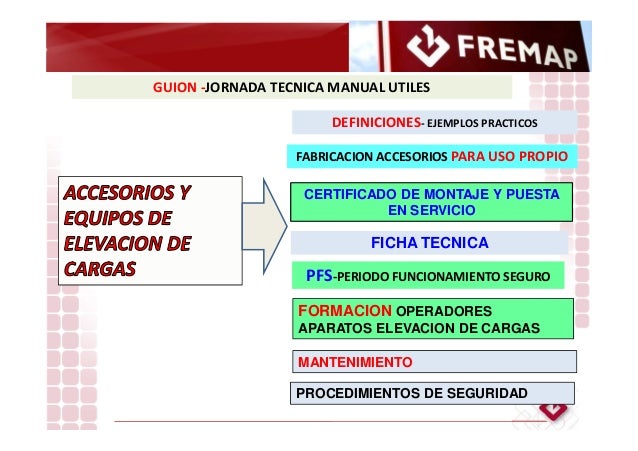 FREMAP

GUION -JORNADA TECNICA MANUAL UTILES

ACCESORIOS Y EQUIPOS DE ELEVACION DE CARGAS

DEFINICIONES- EJEMPLOS PRACTICOS

FABRICACION ACCESORIOS PARA USO PROPIO

CERTIFICADO DE MONTAJE Y PUESTA EN SERVICIO

FICHA TECNICA

PFS-PERIODO FUNCIONAMIENTO SEGURO

FORMACION OPERADORES APARATOS ELEVACION DE CARGAS

MANTENIMIENTO

PROCEDIMIENTOS DE SEGURIDAD